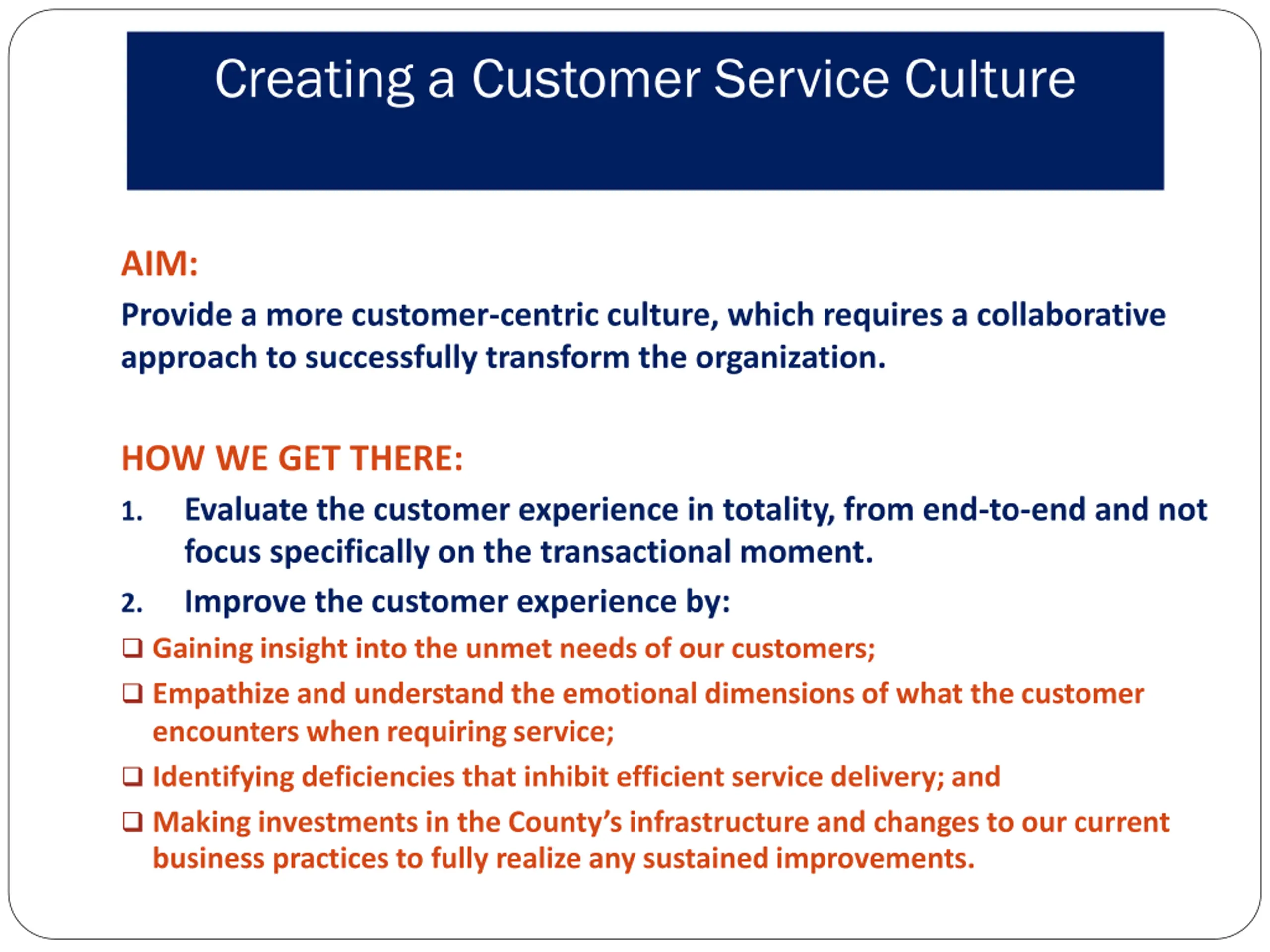 Creating a Customer Service Culture

AIM:

Provide a more customer-centric culture, which requires a collaborative approach to successfully transform the organization.

HOW WE GET THERE:

1. Evaluate the customer experience in totality, from end-to-end and not focus specifically on the transactional moment.

2. Improve the customer experience by:

❑ Gaining insight into the unmet needs of our customers;

❑ Empathize and understand the emotional dimensions of what the customer encounters when requiring service;

❑ Identifying deficiencies that inhibit efficient service delivery; and

❑ Making investments in the County's infrastructure and changes to our current business practices to fully realize any sustained improvements.